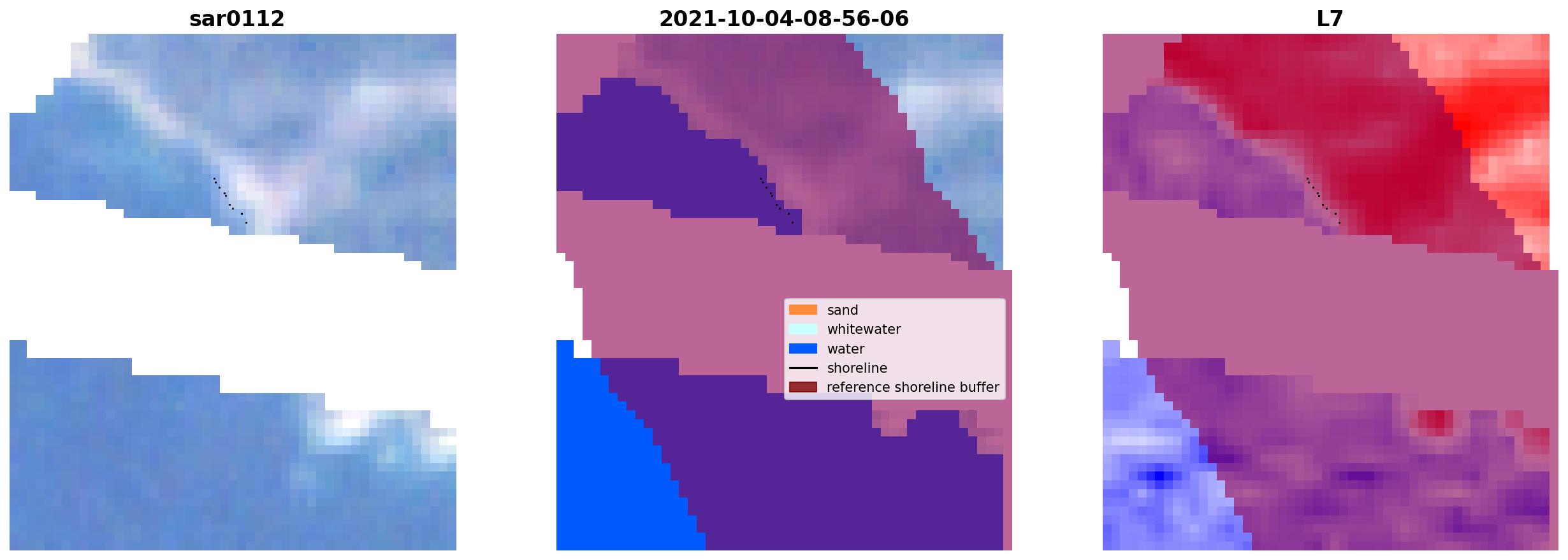 sar0112

2021-10-04-08-56-06

L7

sand
whitewater
water
shoreline
reference shoreline buffer